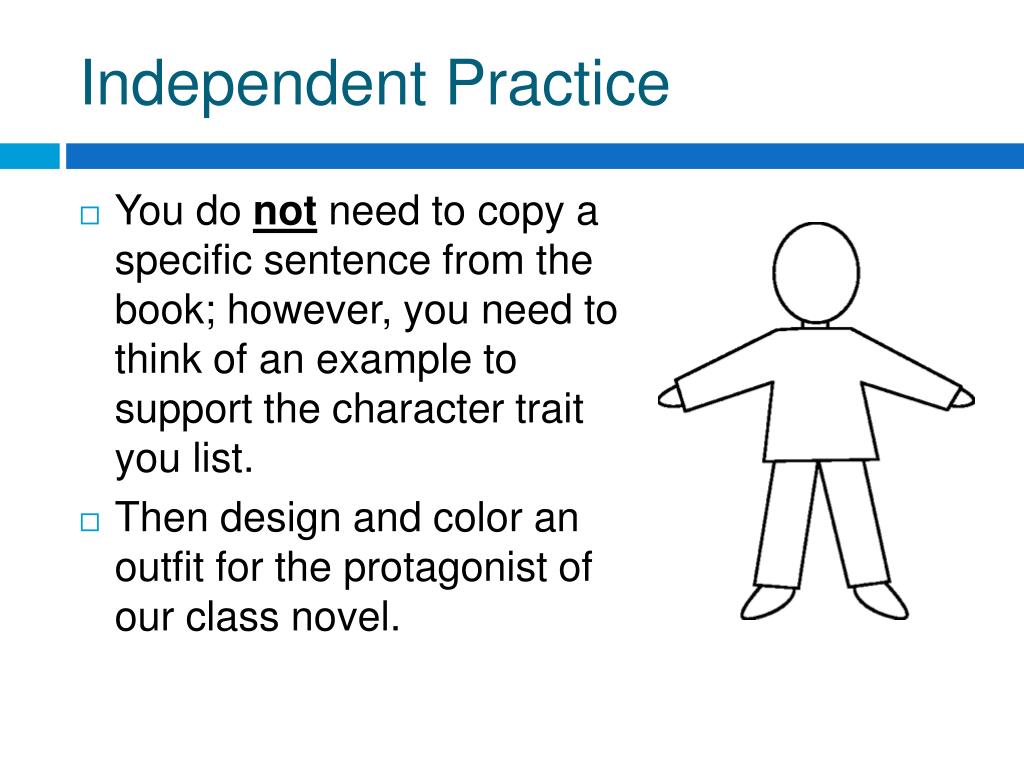 Independent Practice

□ You do not need to copy a specific sentence from the book; however, you need to think of an example to support the character trait you list.

□ Then design and color an outfit for the protagonist of our class novel.